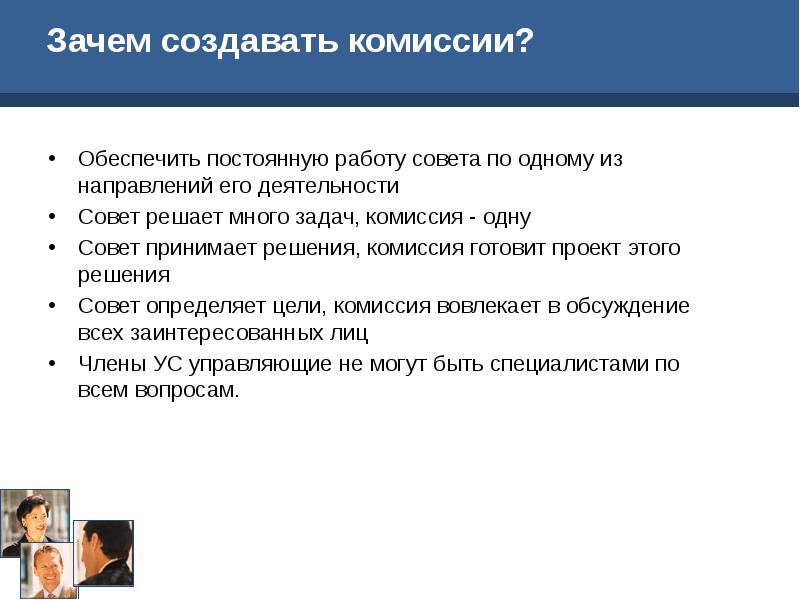 Зачем создавать комиссии?

• Обеспечить постоянную работу совета по одному из направлений его деятельности
• Совет решает много задач, комиссия - одну
• Совет принимает решения, комиссия готовит проект этого решения
• Совет определяет цели, комиссия вовлекает в обсуждение всех заинтересованных лиц
• Члены УС управляющие не могут быть специалистами по всем вопросам.